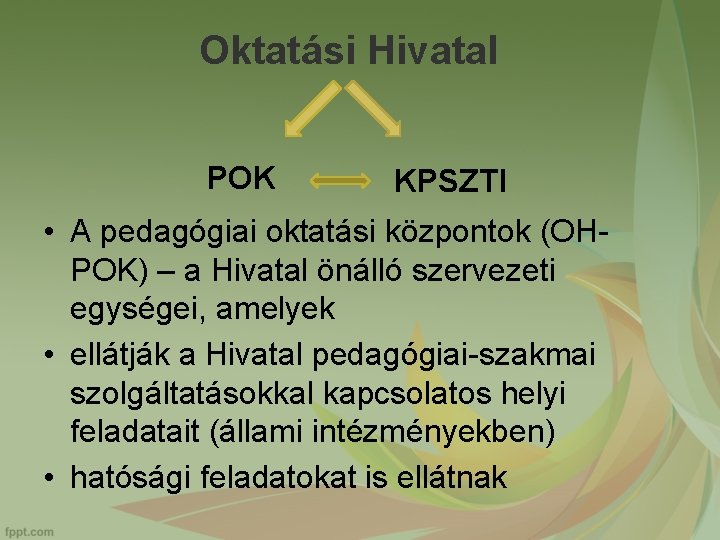 Oktatási Hivatal

POK

KPSZTI

• A pedagógiai oktatási központok (OH-POK) – a Hivatal önálló szervezeti egységei, amelyek
• ellátják a Hivatal pedagógiai-szakmai szolgáltatásokkal kapcsolatos helyi feladatait (állami intézményekben)
• hatósági feladatokat is ellátnak

fppt.com